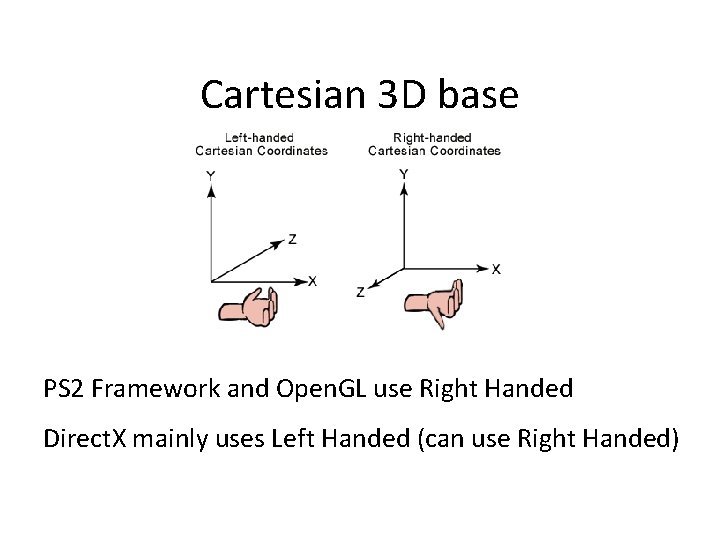 Cartesian 3D base

Left-handed
Cartesian Coordinates

Y
Z
X

Right-handed
Cartesian Coordinates

Y
X
Z

PS2 Framework and OpenGL use Right Handed

DirectX mainly uses Left Handed (can use Right Handed)